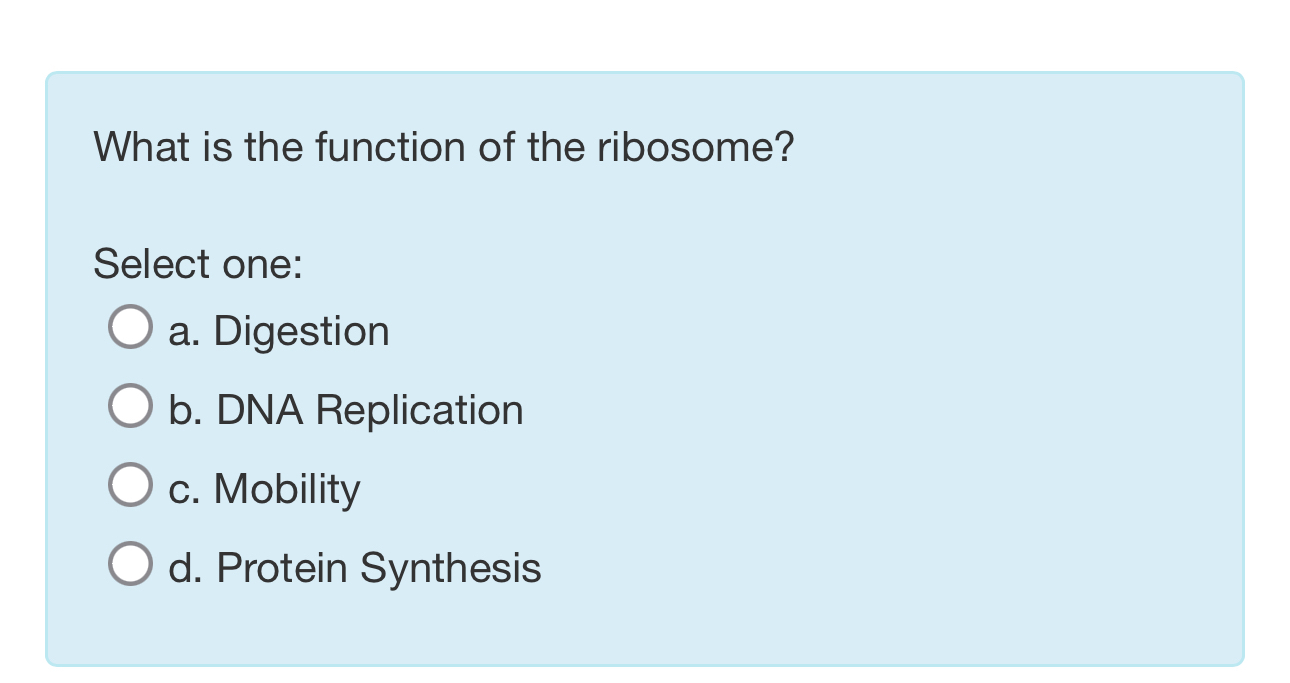 What is the function of the ribosome?

Select one:

a. Digestion

b. DNA Replication

c. Mobility

d. Protein Synthesis